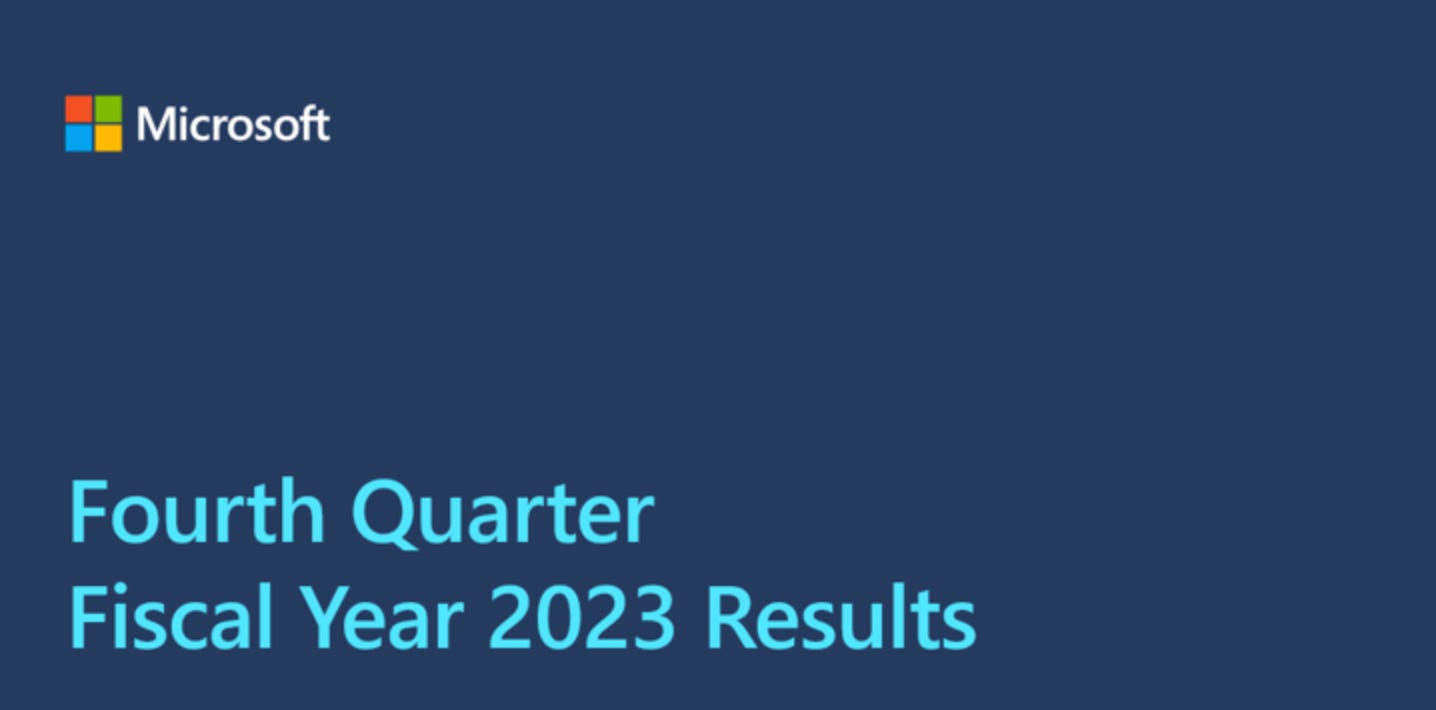 Microsoft

Fourth Quarter
Fiscal Year 2023 Results